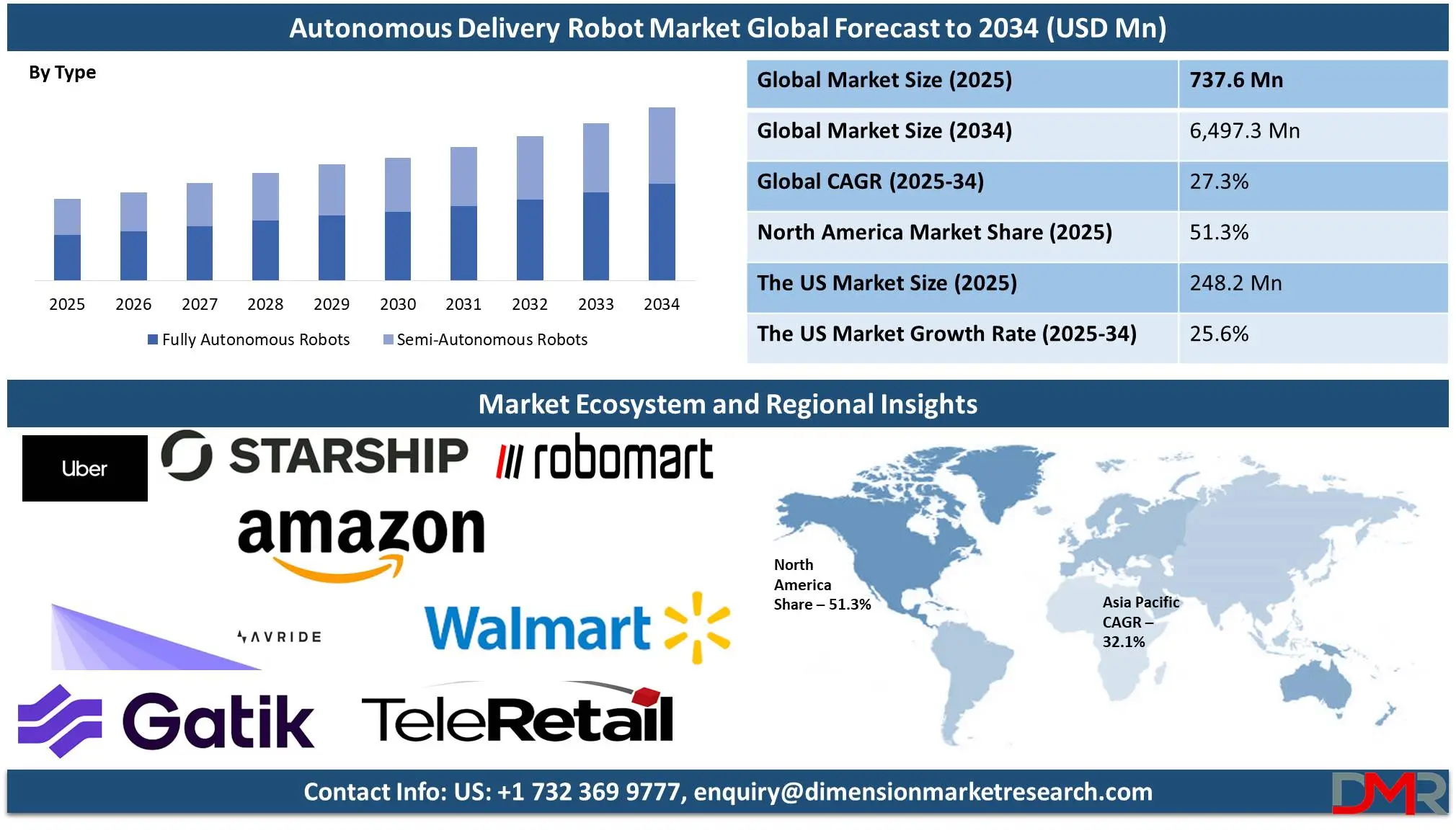 Autonomous Delivery Robot Market Global Forecast to 2034 (USD Mn)

By Type

2025 2026 2027 2028 2029 2030 2031 2032 2033 2034

Fully Autonomous Robots  Semi-Autonomous Robots

| Global Market Size (2025) | 737.6 Mn |
|---|---|
| Global Market Size (2034) | 6,497.3 Mn |
| Global CAGR (2025-34) | 27.3% |
| North America Market Share (2025) | 51.3% |
| The US Market Size (2025) | 248.2 Mn |
| The US Market Growth Rate (2025-34) | 25.6% |

Market Ecosystem and Regional Insights

Uber
STARSHIP
robomart
amazon
AVRIDE
Walmart
Gatik
TeleRetail

North America Share – 51.3%

Asia Pacific CAGR – 32.1%

Contact Info: US: +1 732 369 9777, enquiry@dimensionmarketresearch.com

DMR